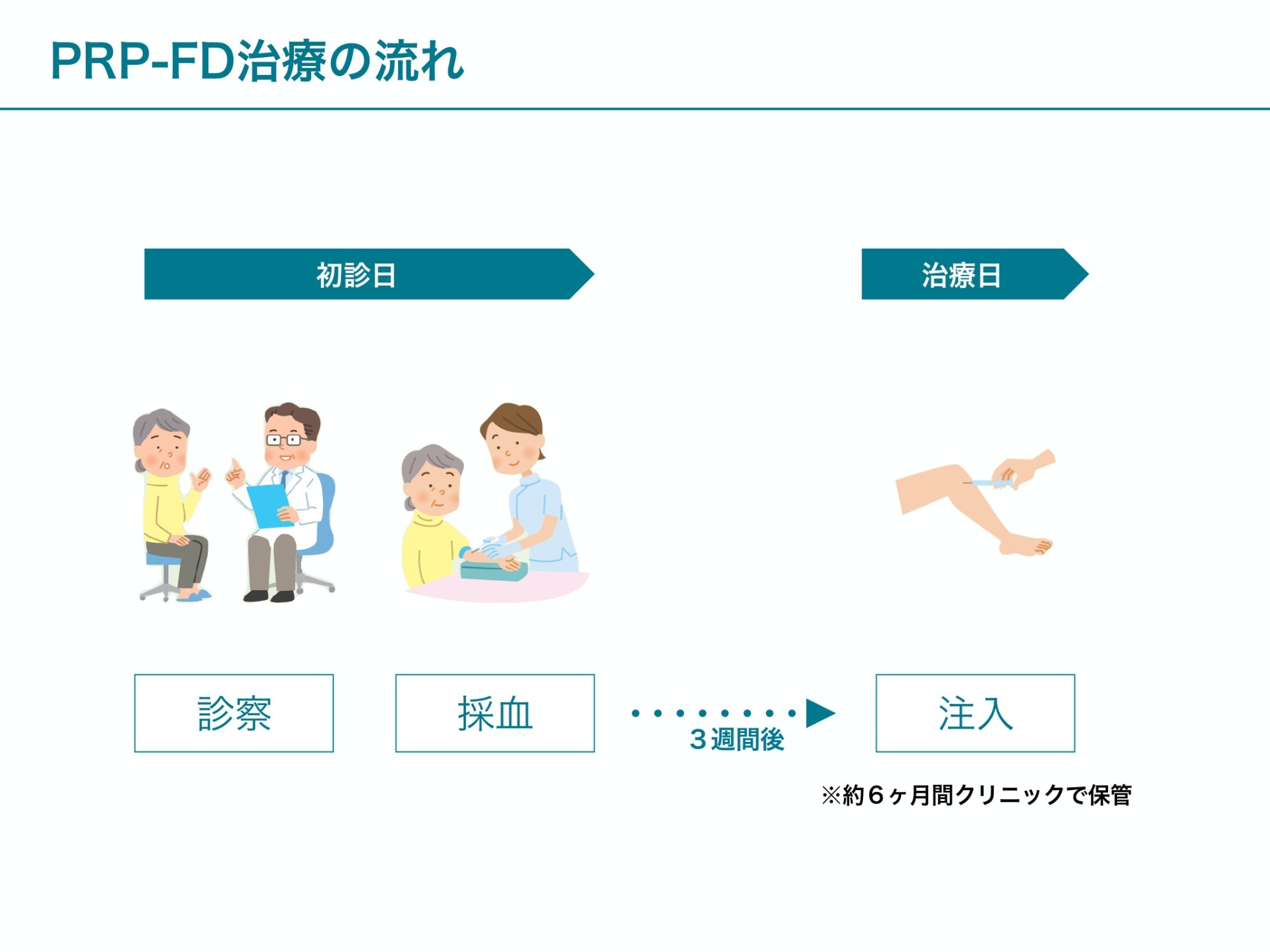 PRP-FD治療の流れ

初診日

治療日

診察

採血

３週間後

注入

※約６ヶ月間クリニックで保管